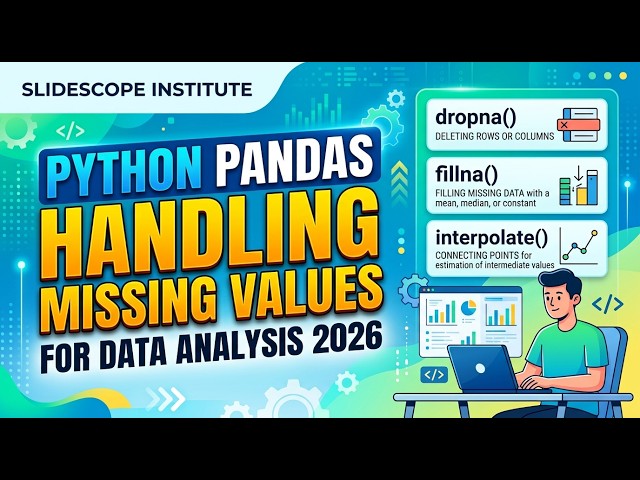 SLIDESCOPE INSTITUTE

</>

PYTHON PANDAS
HANDLING
MISSING VALUES
FOR DATA ANALYSIS 2026

dropna()
DELETING ROWS OR COLUMNS

fillna()
FILLING MISSING DATA with a mean, median, or constant

interpolate()
CONNECTING POINTS for estimation of intermediate values

</>

</>